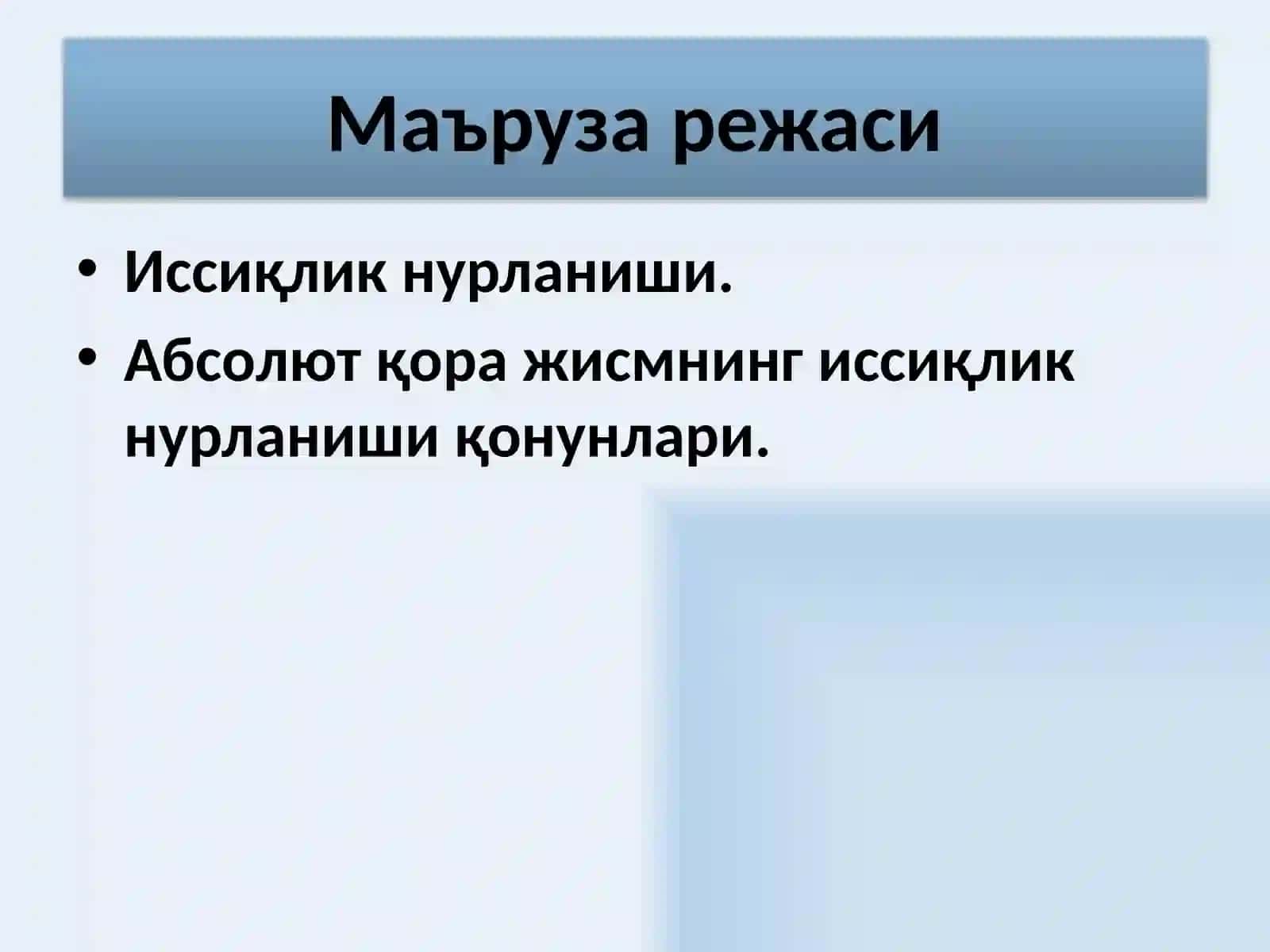 Маъруза режаси

• Иссиқлик нурланиши.
• Абсолют қора жисмнинг иссиқлик нурланиши қонунлари.